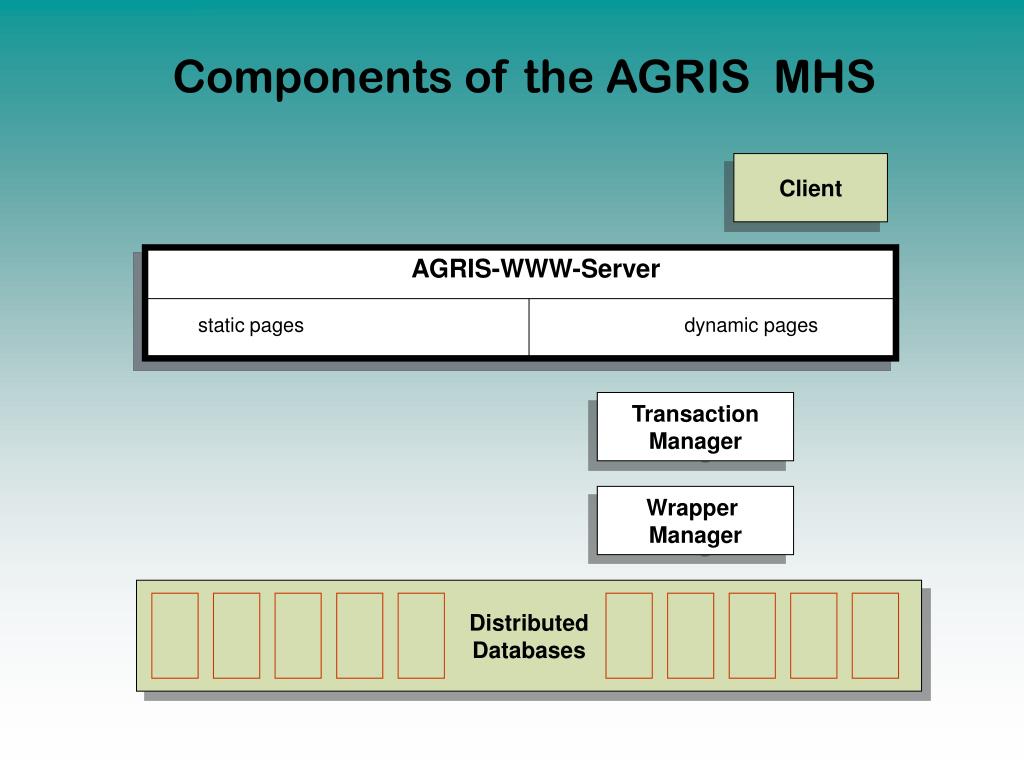 Components of the AGRIS MHS

Client

AGRIS-WWW-Server

static pages

dynamic pages

Transaction Manager

Wrapper Manager

Distributed Databases